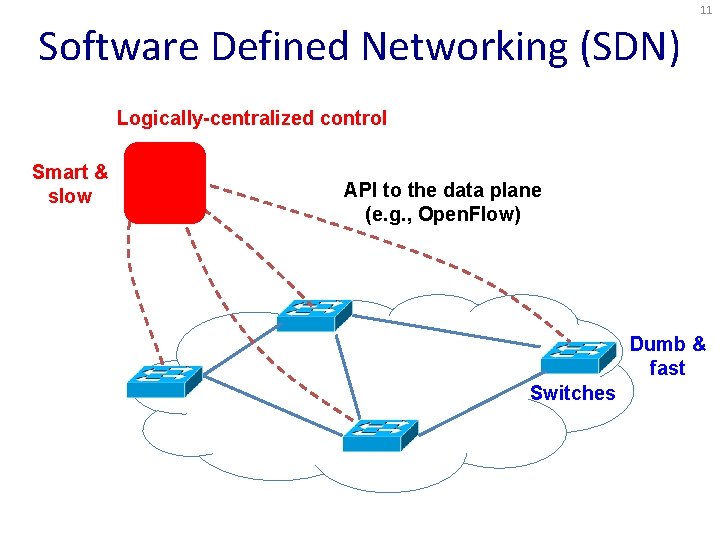 11

Software Defined Networking (SDN)

Logically-centralized control

Smart & slow

API to the data plane (e.g., OpenFlow)

Dumb & fast

Switches